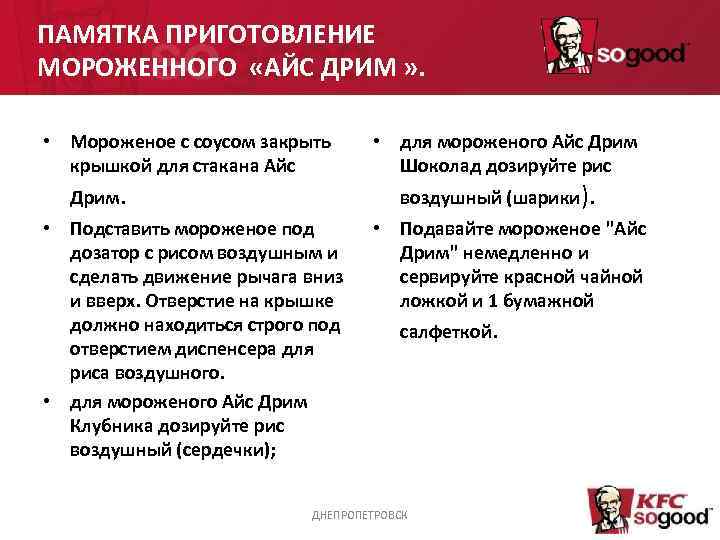 ПАМЯТКА ПРИГОТОВЛЕНИЕ МОРОЖЕННОГО «АЙС ДРИМ ».

sogood

• Мороженое с соусом закрыть крышкой для стакана Айс Дрим.

• Подставить мороженое под дозатор с рисом воздушным и сделать движение рычага вниз и вверх. Отверстие на крышке должно находиться строго под отверстием диспенсера для риса воздушного.

• для мороженого Айс Дрим Клубника дозируйте рис воздушный (сердечки);

• для мороженого Айс Дрим Шоколад дозируйте рис воздушный (шарики).

• Подавайте мороженое "Айс Дрим" немедленно и сервируйте красной чайной ложкой и 1 бумажной салфеткой.

ДНЕПРОПЕТРОВСК

KFC sogood